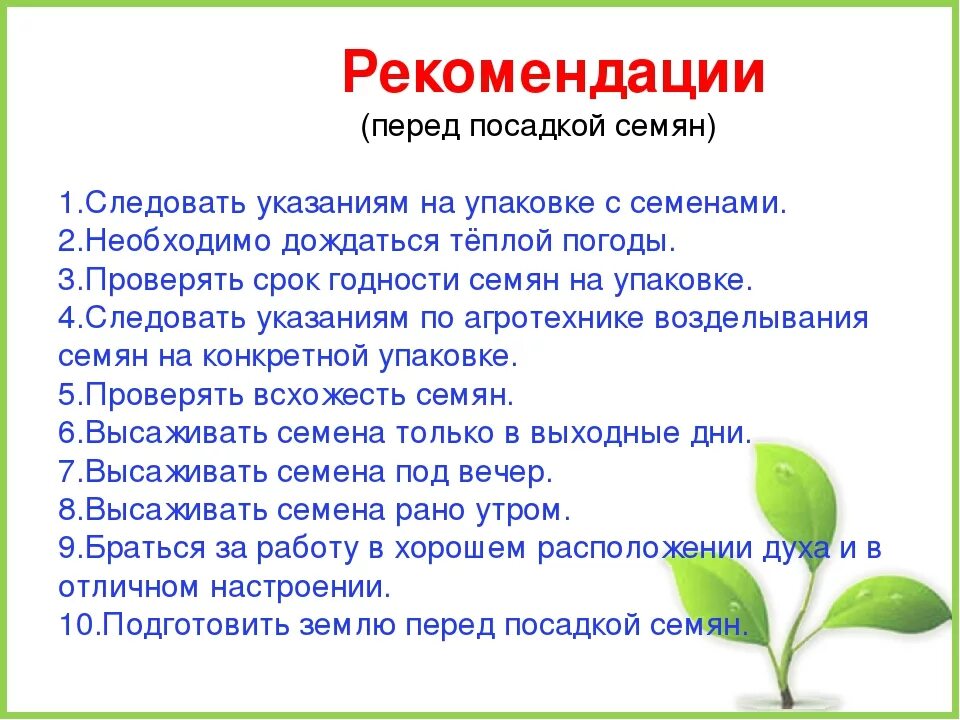 Рекомендации
(перед посадкой семян)

1.Следовать указаниям на упаковке с семенами.
2.Необходимо дождаться тёплой погоды.
3.Проверять срок годности семян на упаковке.
4.Следовать указаниям по агротехнике возделывания семян на конкретной упаковке.
5.Проверять всхожесть семян.
6.Высаживать семена только в выходные дни.
7.Высаживать семена под вечер.
8.Высаживать семена рано утром.
9.Браться за работу в хорошем расположении духа и в отличном настроении.
10.Подготовить землю перед посадкой семян.